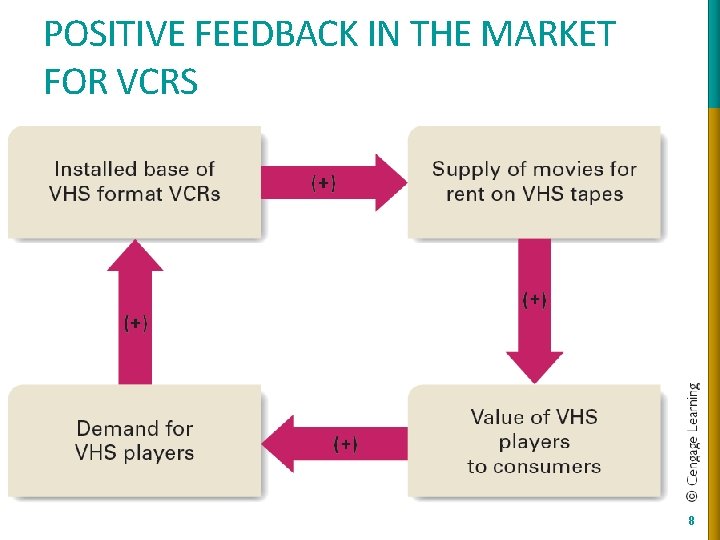 POSITIVE FEEDBACK IN THE MARKET FOR VCRS

Installed base of VHS format VCRs

(+)

Supply of movies for rent on VHS tapes

(+)

Value of VHS players to consumers

(+)

Demand for VHS players

(+)

© Cengage Learning

8